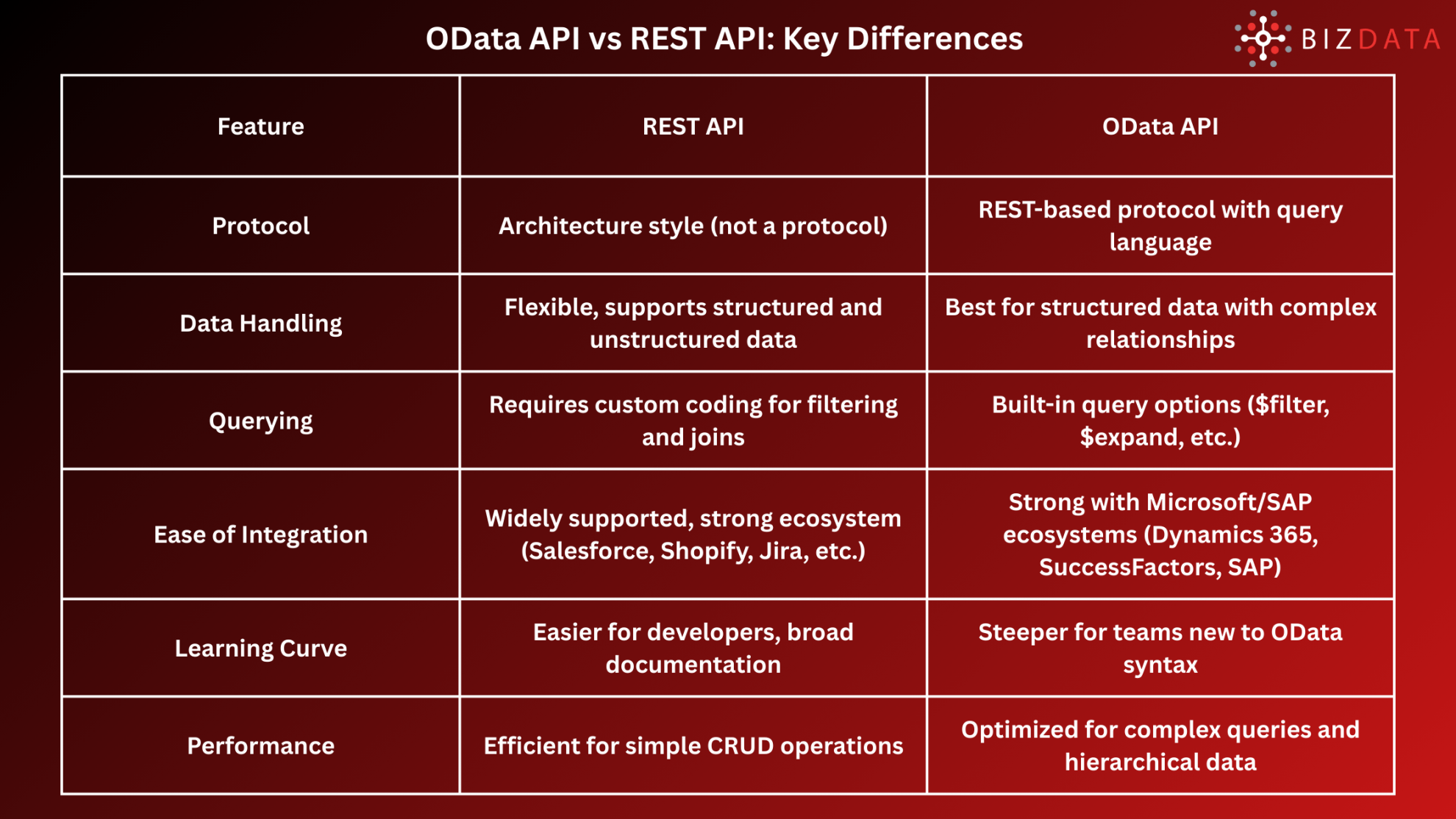 OData API vs REST API: Key Differences

BIZDATA

| Feature | REST API | OData API |
|---|---|---|
| Protocol | Architecture style (not a protocol) | REST-based protocol with query language |
| Data Handling | Flexible, supports structured and unstructured data | Best for structured data with complex relationships |
| Querying | Requires custom coding for filtering and joins | Built-in query options (\$filter, \$expand, etc.) |
| Ease of Integration | Widely supported, strong ecosystem (Salesforce, Shopify, Jira, etc.) | Strong with Microsoft/SAP ecosystems (Dynamics 365, SuccessFactors, SAP) |
| Learning Curve | Easier for developers, broad documentation | Steeper for teams new to OData syntax |
| Performance | Efficient for simple CRUD operations | Optimized for complex queries and hierarchical data |